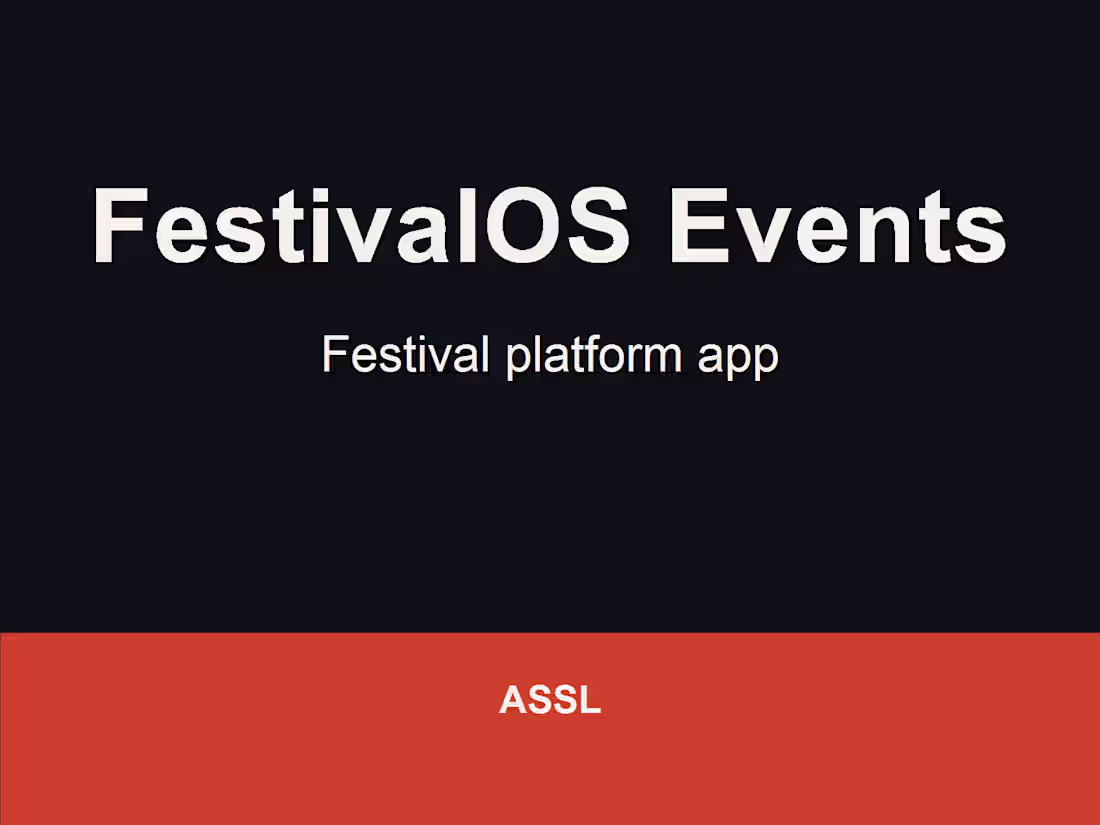 FestivalOS Events

Festival platform app

ASSL